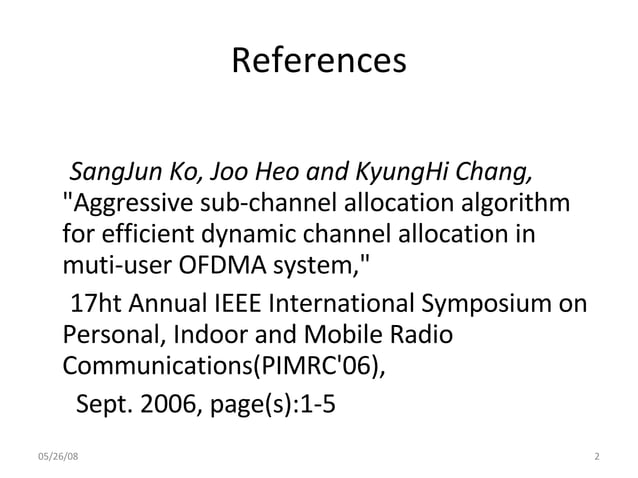 References

SangJun Ko, Joo Heo and KyungHi Chang, "Aggressive sub-channel allocation algorithm for efficient dynamic channel allocation in muti-user OFDMA system,"

17ht Annual IEEE International Symposium on Personal, Indoor and Mobile Radio Communications(PIMRC'06),

Sept. 2006, page(s):1-5

05/26/08

2